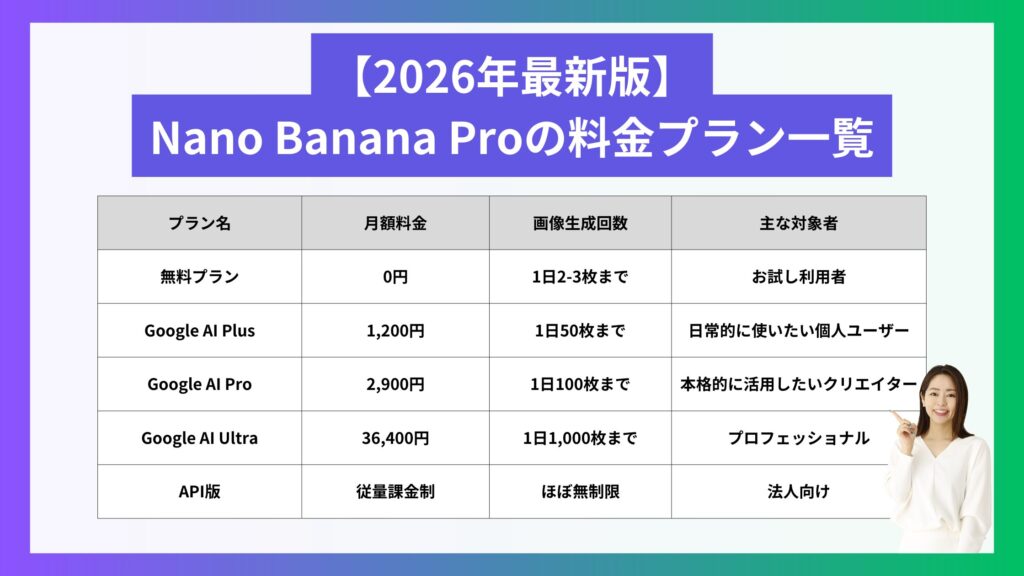 【2026年最新版】
Nano Banana Proの料金プラン一覧

| プラン名 | 月額料金 | 画像生成回数 | 主な対象者 |
|---|---|---|---|
| 無料プラン | 0円 | 1日2-3枚まで | お試し利用者 |
| Google AI Plus | 1,200円 | 1日50枚まで | 日常的に使いたい個人ユーザー |
| Google AI Pro | 2,900円 | 1日100枚まで | 本格的に活用したいクリエイター |
| Google AI Ultra | 36,400円 | 1日1,000枚まで | プロフェッショナル |
| API版 | 従量課金制 | ほぼ無制限 | 法人向け |